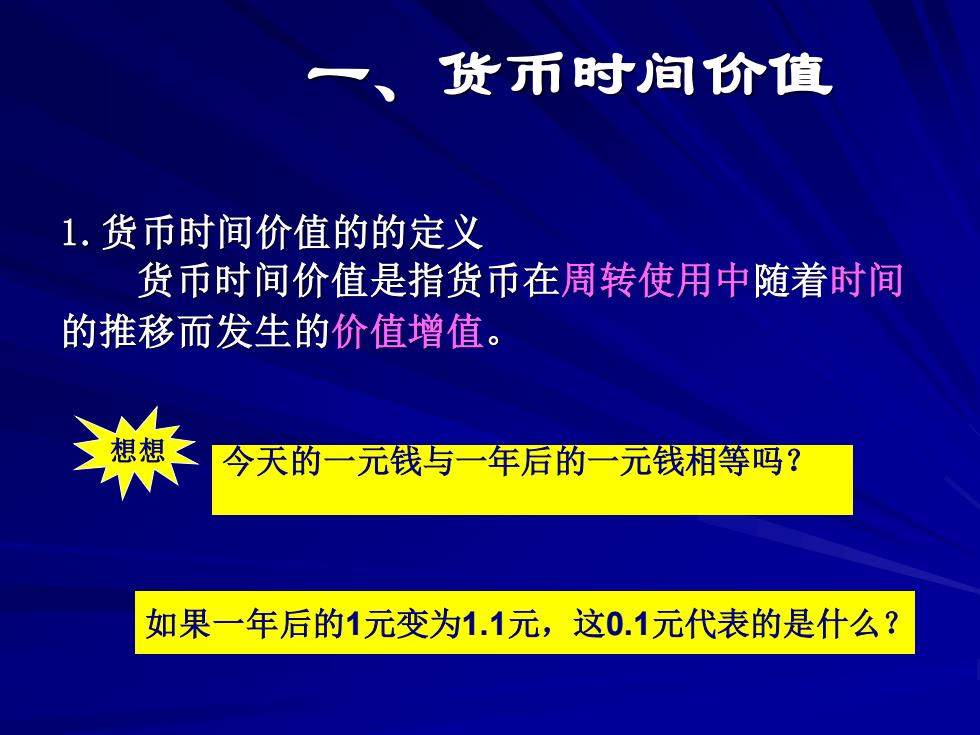 一、货币时间价值

1. 货币时间价值的的定义

货币时间价值是指货币在周转使用中随着时间的推移而发生的价值增值。

想想

今天的一元钱与一年后的一元钱相等吗？

如果一年后的1元变为1.1元，这0.1元代表的是什么？